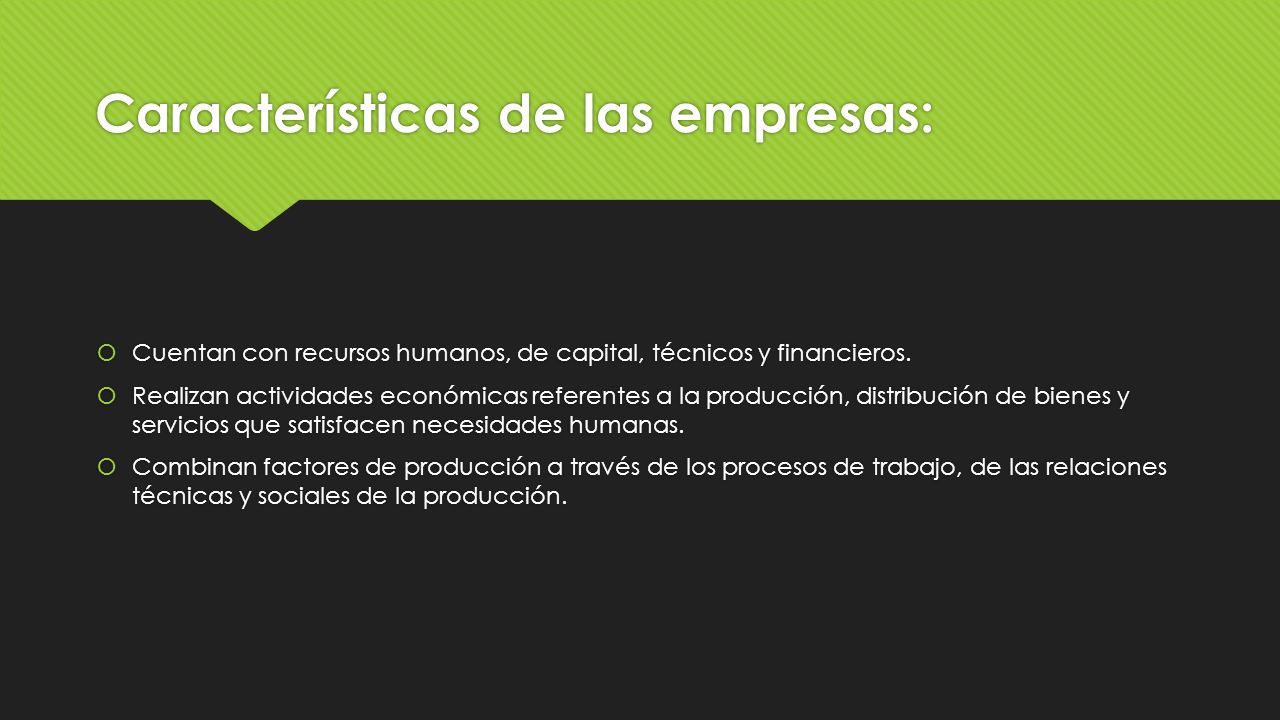 Características de las empresas:

Cuentan con recursos humanos, de capital, técnicos y financieros.

Realizan actividades económicas referentes a la producción, distribución de bienes y servicios que satisfacen necesidades humanas.

Combinan factores de producción a través de los procesos de trabajo, de las relaciones técnicas y sociales de la producción.